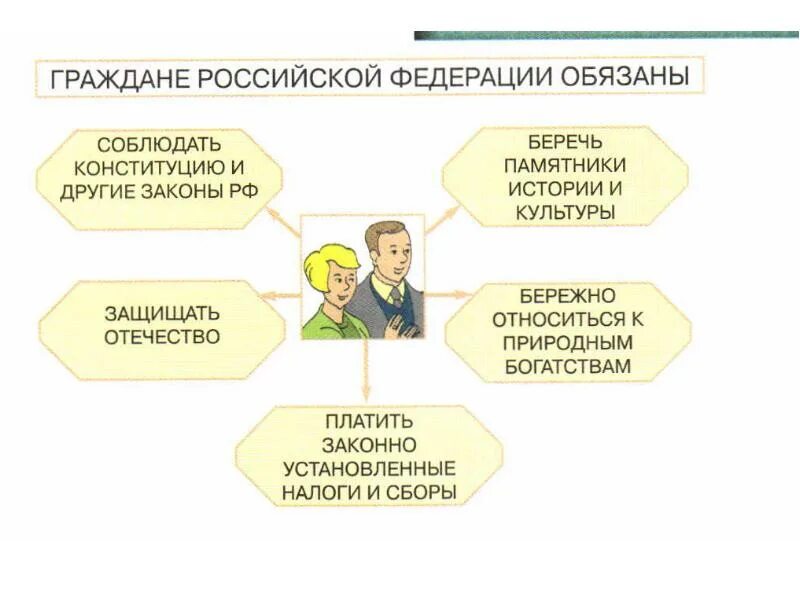 ГРАЖДАНЕ РОССИЙСКОЙ ФЕДЕРАЦИИ ОБЯЗАНЫ

СОБЛЮДАТЬ КОНСТИТУЦИЮ И ДРУГИЕ ЗАКОНЫ РФ

БЕРЕЧЬ ПАМЯТНИКИ ИСТОРИИ И КУЛЬТУРЫ

ЗАЩИЩАТЬ ОТЕЧЕСТВО

БЕРЕЖНО ОТНОСИТЬСЯ К ПРИРОДНЫМ БОГАТСТВАМ

ПЛАТИТЬ ЗАКОННО УСТАНОВЛЕННЫЕ НАЛОГИ И СБОРЫ